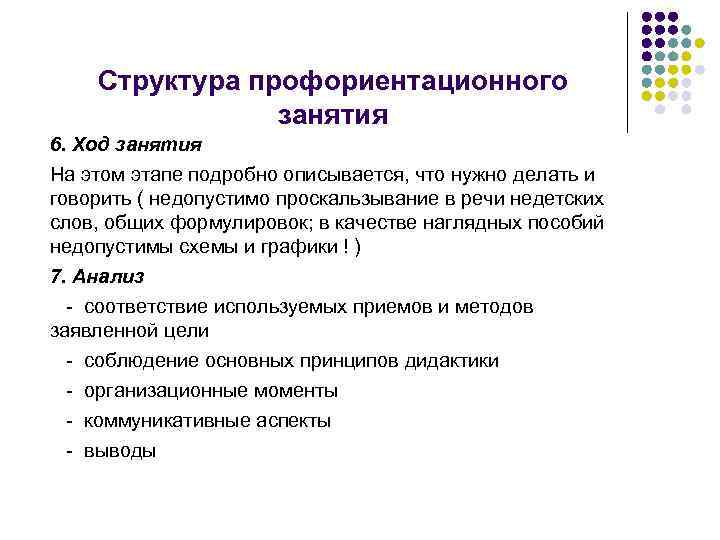 Структура профориентационного занятия

6. Ход занятия

На этом этапе подробно описывается, что нужно делать и говорить ( недопустимо проскальзывание в речи недетских слов, общих формулировок; в качестве наглядных пособий недопустимы схемы и графики ! )

7. Анализ

- соответствие используемых приемов и методов заявленной цели

- соблюдение основных принципов дидактики

- организационные моменты

- коммуникативные аспекты

- выводы